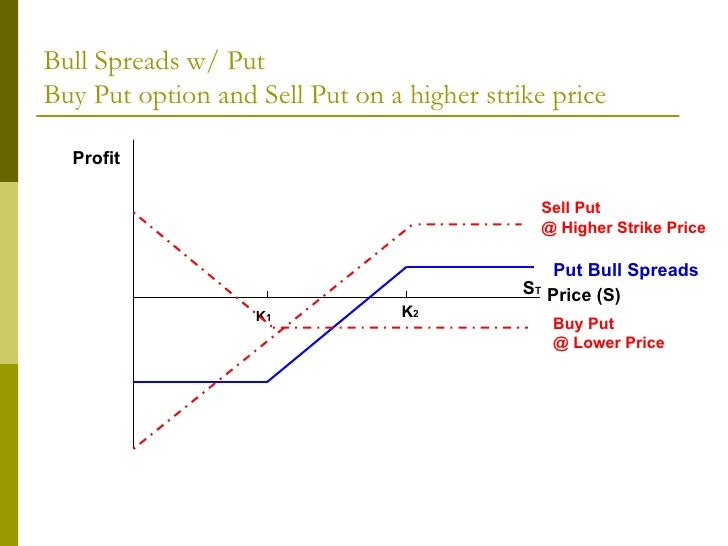 Bull Spreads w/ Put
Buy Put option and Sell Put on a higher strike price

Profit

Sell Put
@ Higher Strike Price

Put Bull Spreads

$S_T$ Price (S)

$K_1$

$K_2$

Buy Put
@ Lower Price